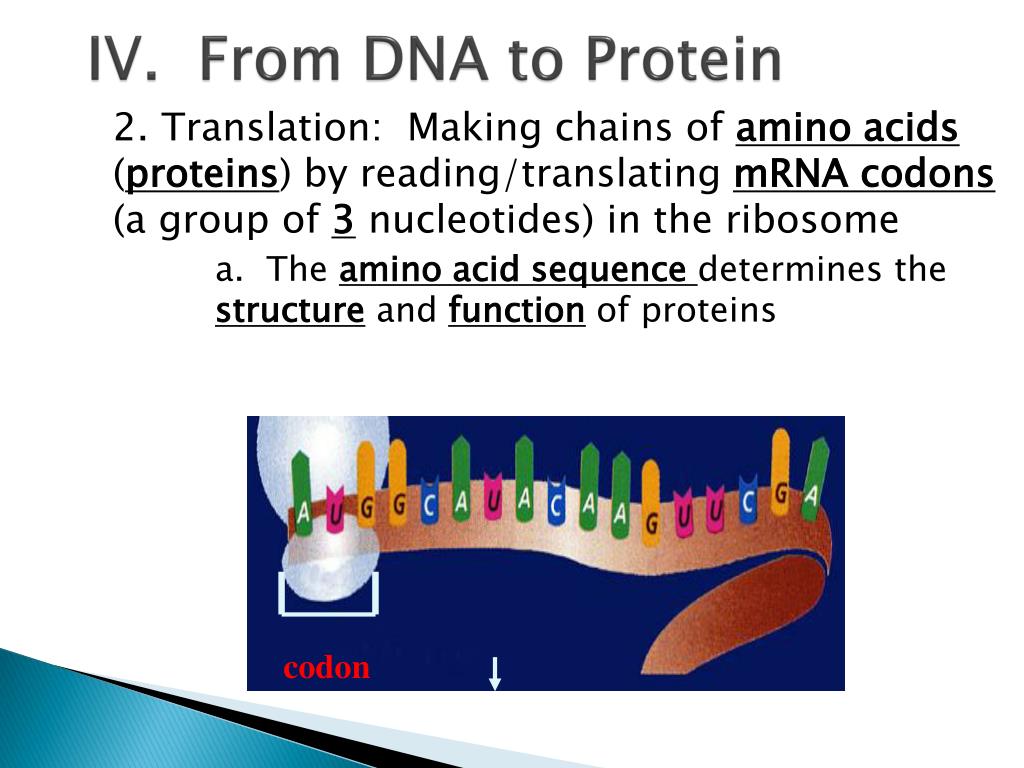 IV. From DNA to Protein

2. Translation: Making chains of amino acids (proteins) by reading/translating mRNA codons (a group of 3 nucleotides) in the ribosome

a. The amino acid sequence determines the structure and function of proteins

A U G G C A U A C A A G U U C G A

codon